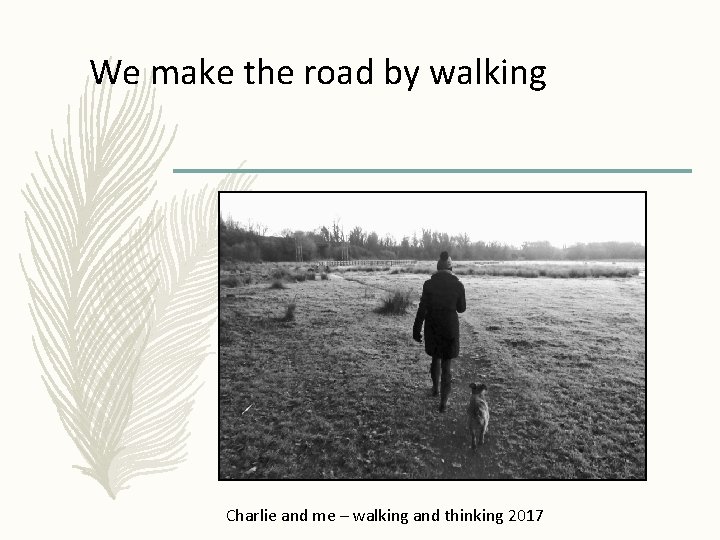 We make the road by walking

Charlie and me – walking and thinking 2017